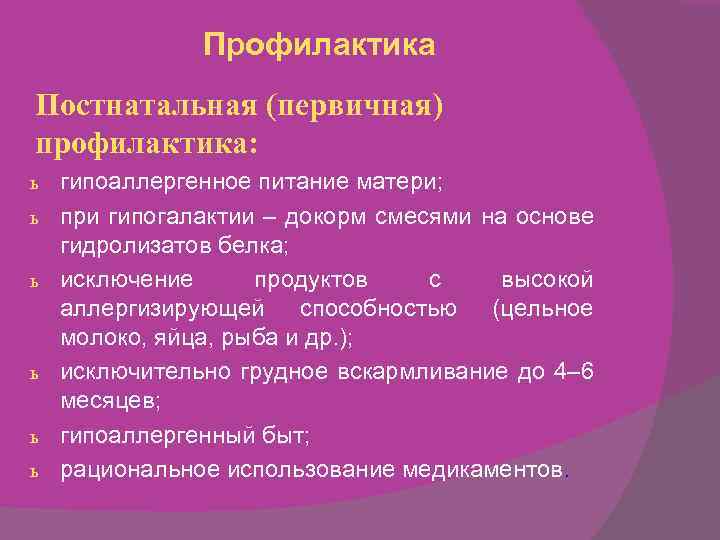 Профилактика

Постнатальная (первичная) профилактика:

ь гипоаллергенное питание матери;

ь при гипогалактии – докорм смесями на основе гидролизатов белка;

ь исключение продуктов с высокой аллергизирующей способностью (цельное молоко, яйца, рыба и др.);

ь исключительно грудное вскармливание до 4–6 месяцев;

ь гипоаллергенный быт;

ь рациональное использование медикаментов.